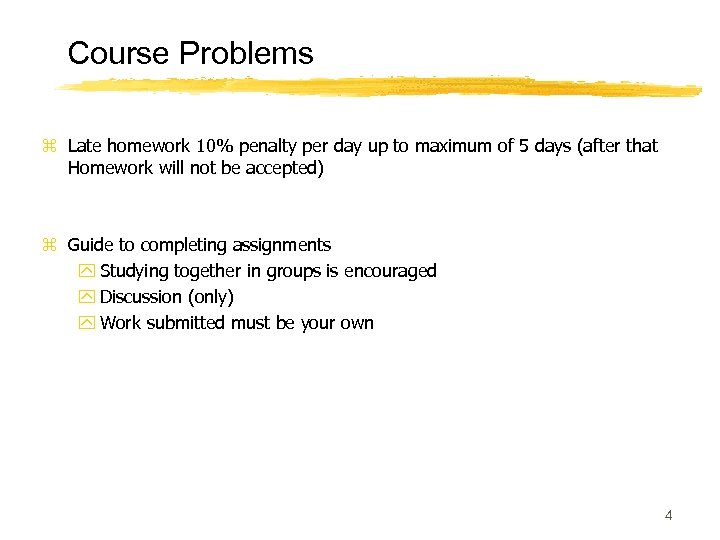 Course Problems

Late homework 10% penalty per day up to maximum of 5 days (after that Homework will not be accepted)

Guide to completing assignments
Studying together in groups is encouraged
Discussion (only)
Work submitted must be your own

4